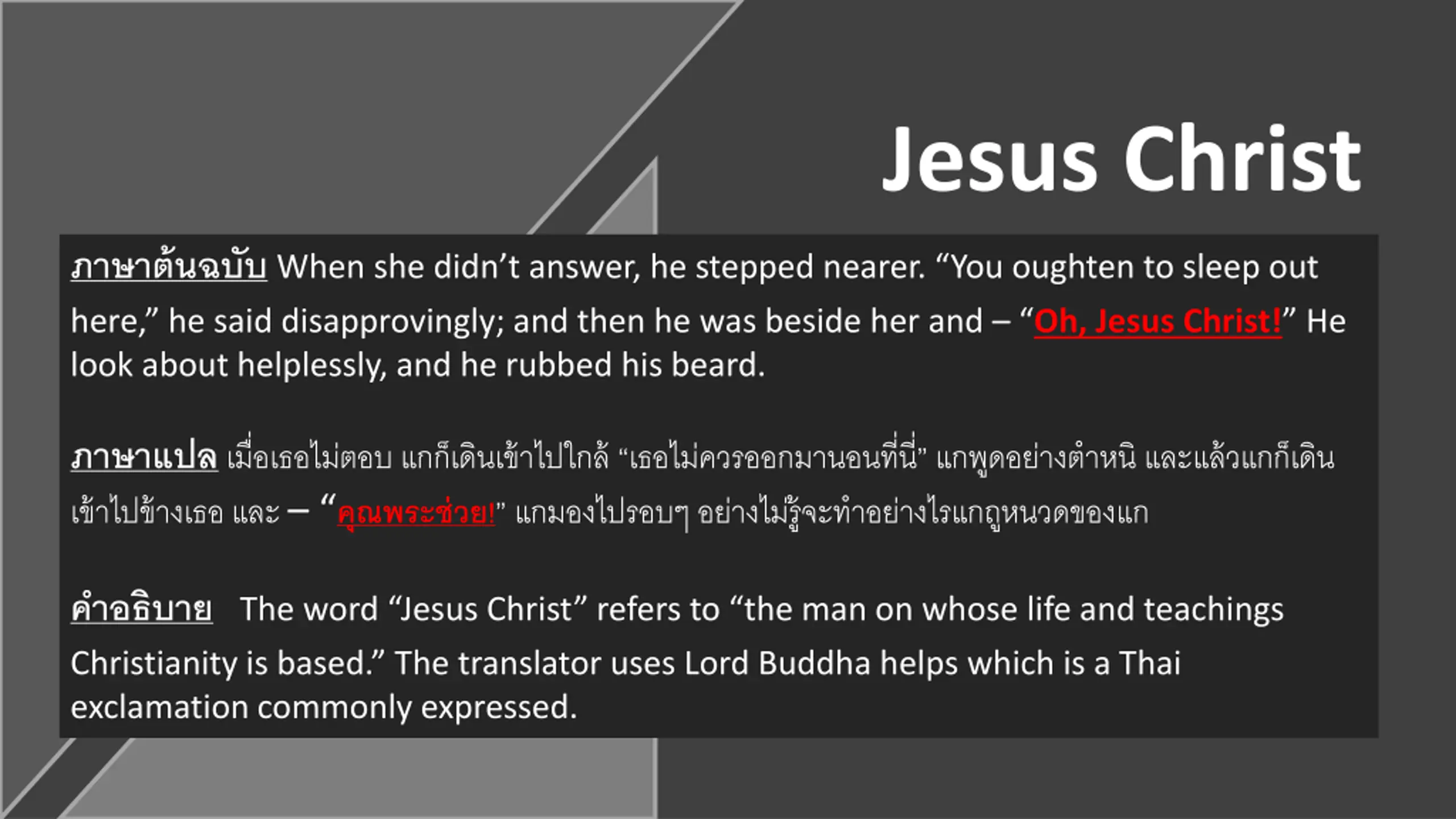 Jesus Christ

ภาษาต้นฉบับ When she didn’t answer, he stepped nearer. “You oughten to sleep out here,” he said disapprovingly; and then he was beside her and – “Oh, Jesus Christ!” He look about helplessly, and he rubbed his beard.

ภาษาแปล เมื่อเธอไม่ตอบ แกก็เดินเข้าไปใกล้ “เธอไม่ควรออกมานอนที่นี่” แกพูดอย่างตำหนิ และแล้วแกก็เดินเข้าไปข้างเธอ และ – “คุณพระช่วย!” แกมองไปรอบๆ อย่างไม่รู้จะทำอย่างไรแกถูหนวดของแก

คำอธิบาย The word “Jesus Christ” refers to “the man on whose life and teachings Christianity is based.” The translator uses Lord Buddha helps which is a Thai exclamation commonly expressed.